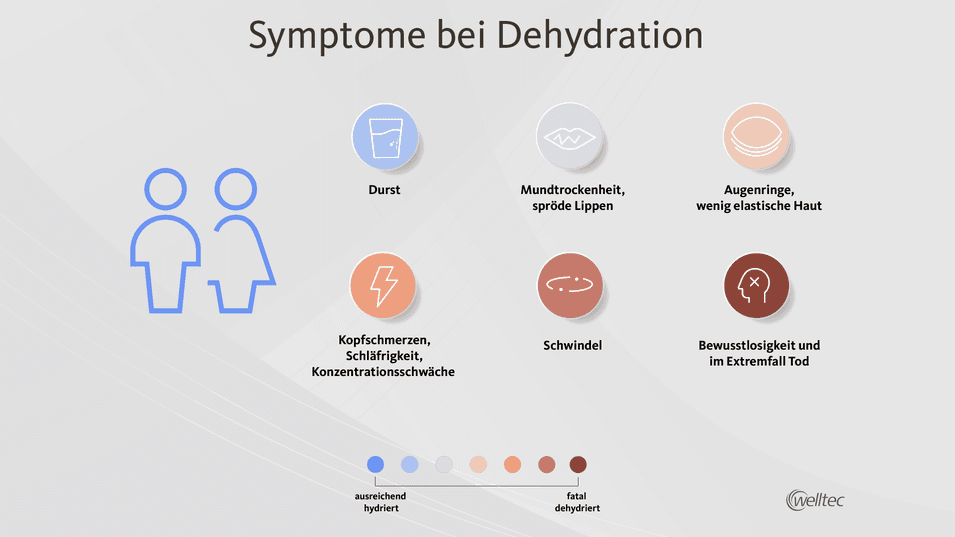 Symptome bei Dehydration

Durst

Mundtrockenheit, spröde Lippen

Augenringe, wenig elastische Haut

Kopfschmerzen, Schläfrigkeit, Konzentrationsschwäche

Schwindel

Bewusstlosigkeit und im Extremfall Tod

ausreichend hydriert

fatal dehydriert

welltec